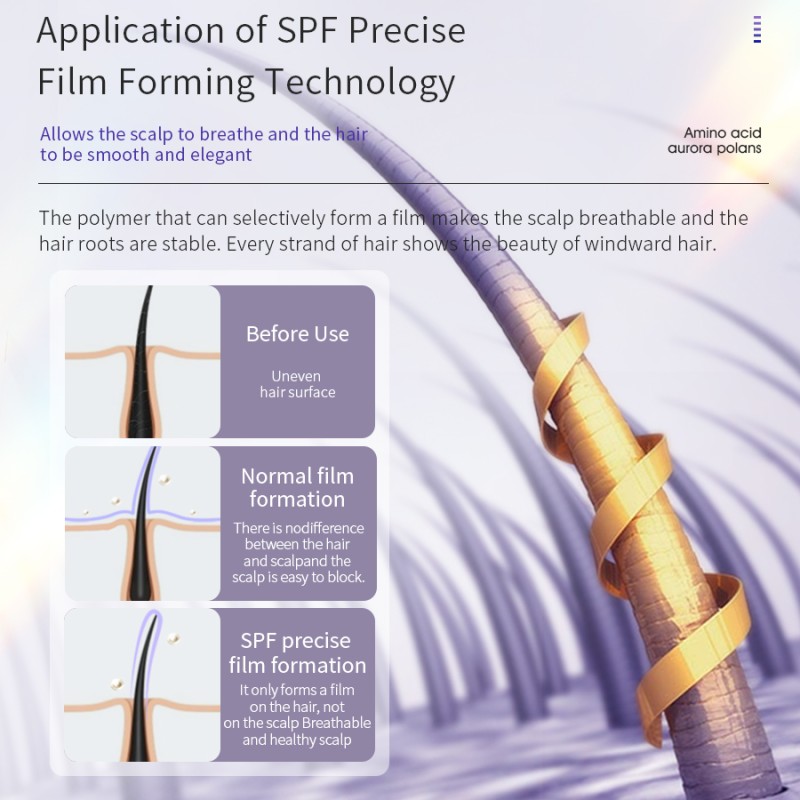 Application of SPF Precise Film Forming Technology

Allows the scalp to breathe and the hair to be smooth and elegant

Amino acid aurora polans

The polymer that can selectively form a film makes the scalp breathable and the hair roots are stable. Every strand of hair shows the beauty of windward hair.

Before Use

Uneven hair surface

Normal film formation

There is nodifference between the hair and scalpand the scalp is easy to block.

SPF precise film formation

It only forms a film on the hair, not on the scalp Breathable and healthy scalp